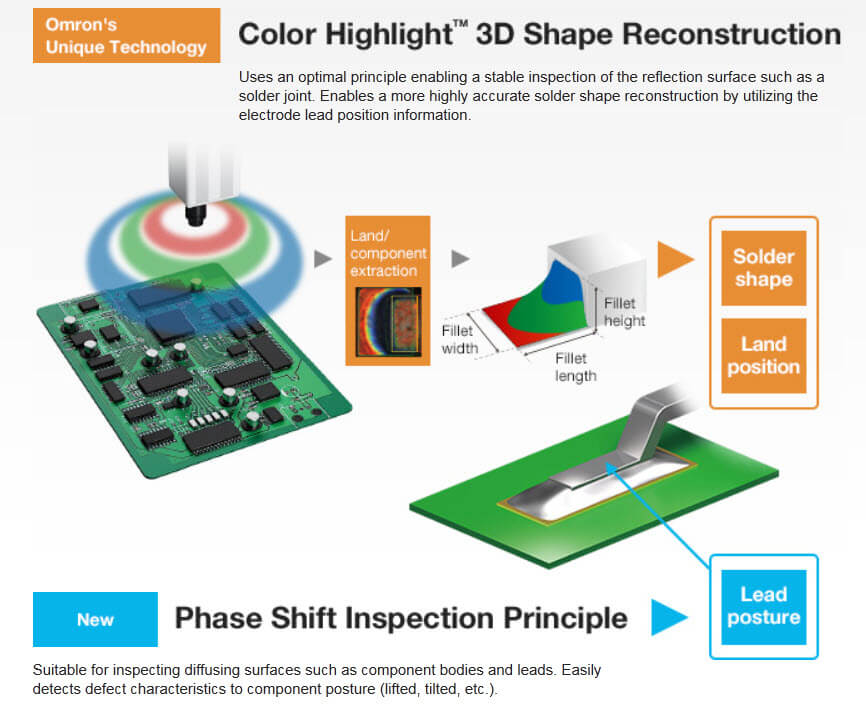 Omron's Unique Technology

Color Highlight™ 3D Shape Reconstruction

Uses an optimal principle enabling a stable inspection of the reflection surface such as a solder joint. Enables a more highly accurate solder shape reconstruction by utilizing the electrode lead position information.

Land/ component extraction

Fillet width

Fillet length

Fillet height

Solder shape

Land position

New

Phase Shift Inspection Principle

Lead posture

Suitable for inspecting diffusing surfaces such as component bodies and leads. Easily detects defect characteristics to component posture (lifted, tilted, etc.).